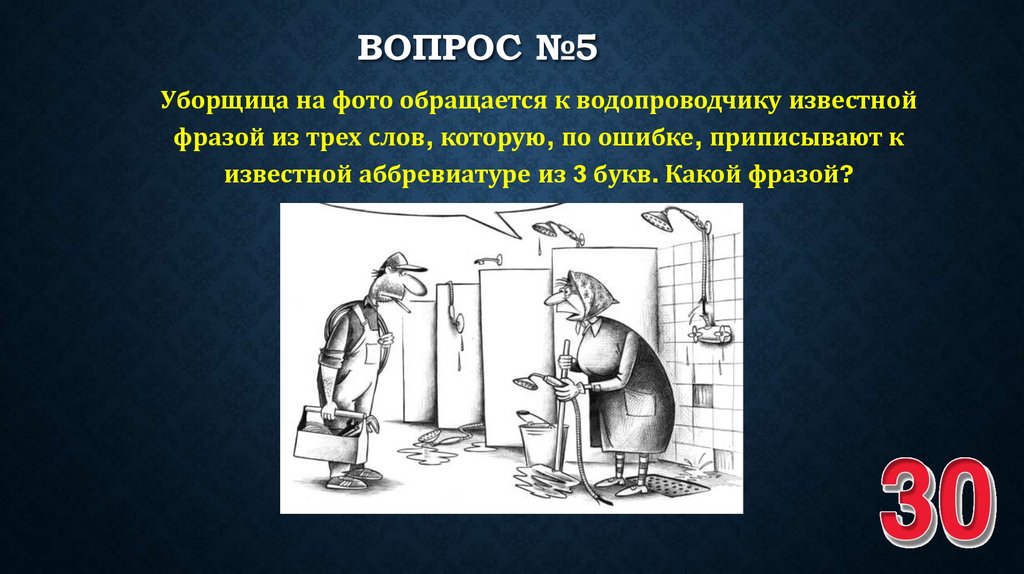 ВОПРОС №5

Уборщица на фото обращается к водопроводчику известной фразой из трех слов, которую, по ошибке, приписывают к известной аббревиатуре из 3 букв. Какой фразой?

30